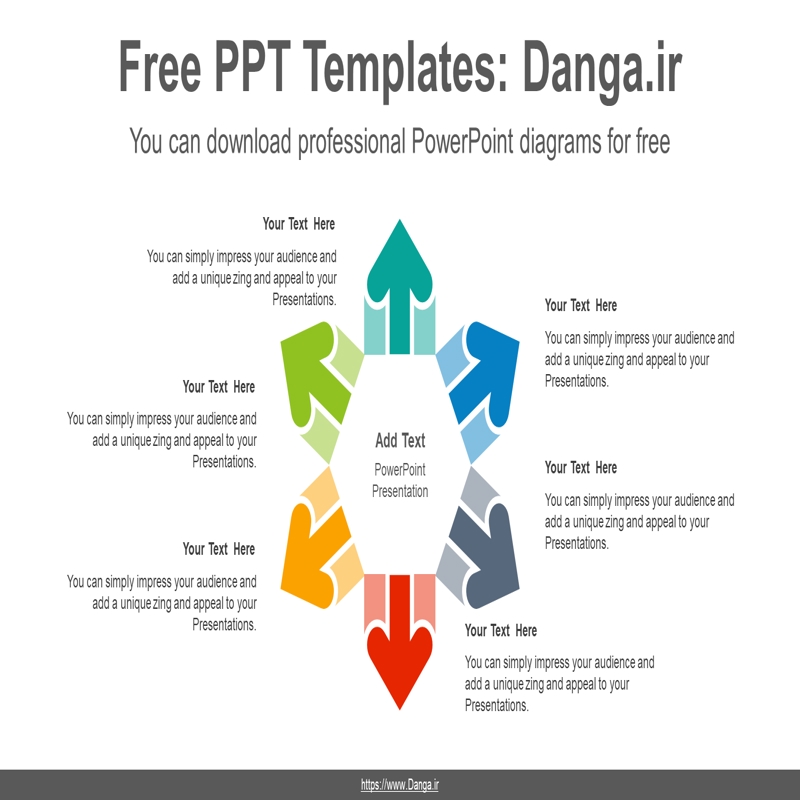 Free PPT Templates: Danga.ir

You can download professional PowerPoint diagrams for free

Your Text Here

You can simply impress your audience and add a unique zing and appeal to your Presentations.

Your Text Here

You can simply impress your audience and add a unique zing and appeal to your Presentations.

Your Text Here

You can simply impress your audience and add a unique zing and appeal to your Presentations.

Add Text

PowerPoint Presentation

Your Text Here

You can simply impress your audience and add a unique zing and appeal to your Presentations.

Your Text Here

You can simply impress your audience and add a unique zing and appeal to your Presentations.

Your Text Here

You can simply impress your audience and add a unique zing and appeal to your Presentations.

https://www.Danga.ir